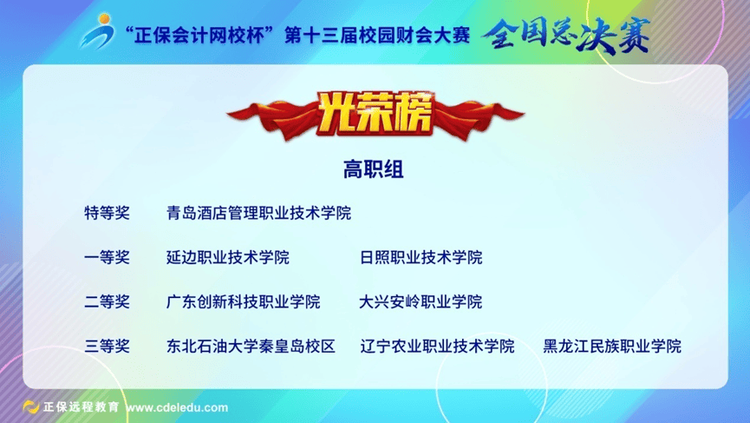 “正保会计网校杯”第十三届校园财会大赛 全国总决赛

光荣榜

高职组

特等奖 青岛酒店管理职业技术学院

一等奖 延边职业技术学院 日照职业技术学院

二等奖 广东创新科技职业学院 大兴安岭职业学院

三等奖 东北石油大学秦皇岛校区 辽宁农业职业技术学院 黑龙江民族职业学院

正保远程教育 www.cdeledu.com